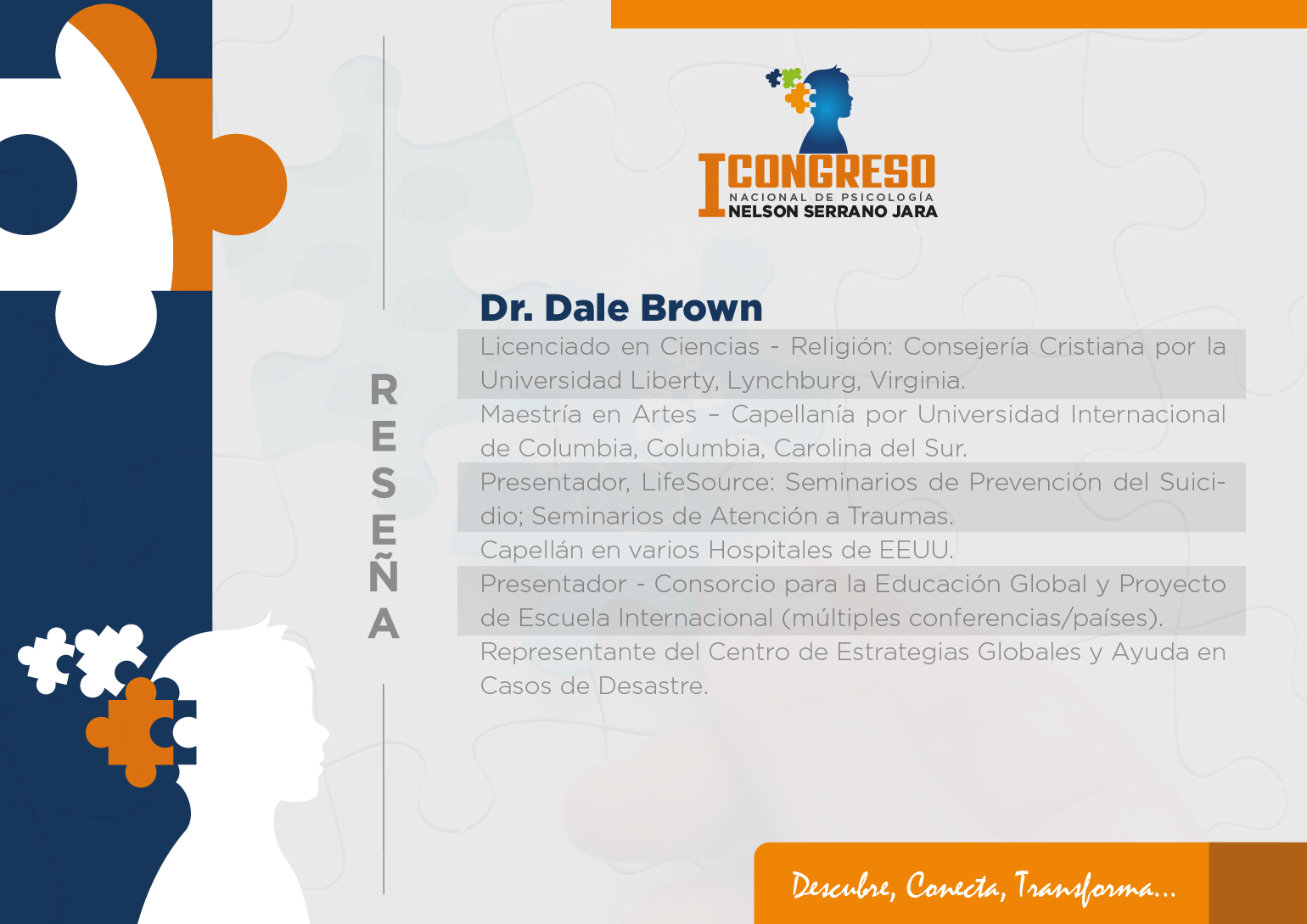 I CONGRESO
NACIONAL DE PSICOLOGÍA
NELSON SERRANO JARA

RESEÑA

Dr. Dale Brown

Licenciado en Ciencias - Religión: Consejería Cristiana por la Universidad Liberty, Lynchburg, Virginia.

Maestría en Artes – Capellanía por Universidad Internacional de Columbia, Columbia, Carolina del Sur.

Presentador, LifeSource: Seminarios de Prevención del Suicidio; Seminarios de Atención a Traumas.

Capellán en varios Hospitales de EEUU.

Presentador - Consorcio para la Educación Global y Proyecto de Escuela Internacional (múltiples conferencias/países).

Representante del Centro de Estrategias Globales y Ayuda en Casos de Desastre.

Descubre, Conecta, Transforma...